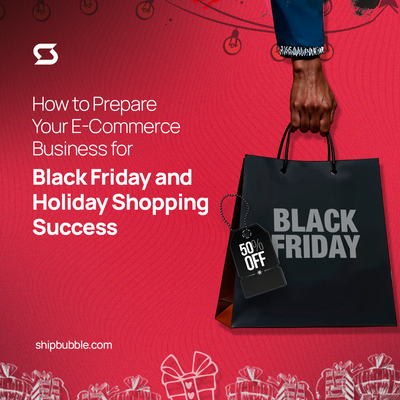 How to Prepare Your E-Commerce Business for

Black Friday and Holiday Shopping Success

BLACK FRIDAY

50% OFF

shipbubble.com